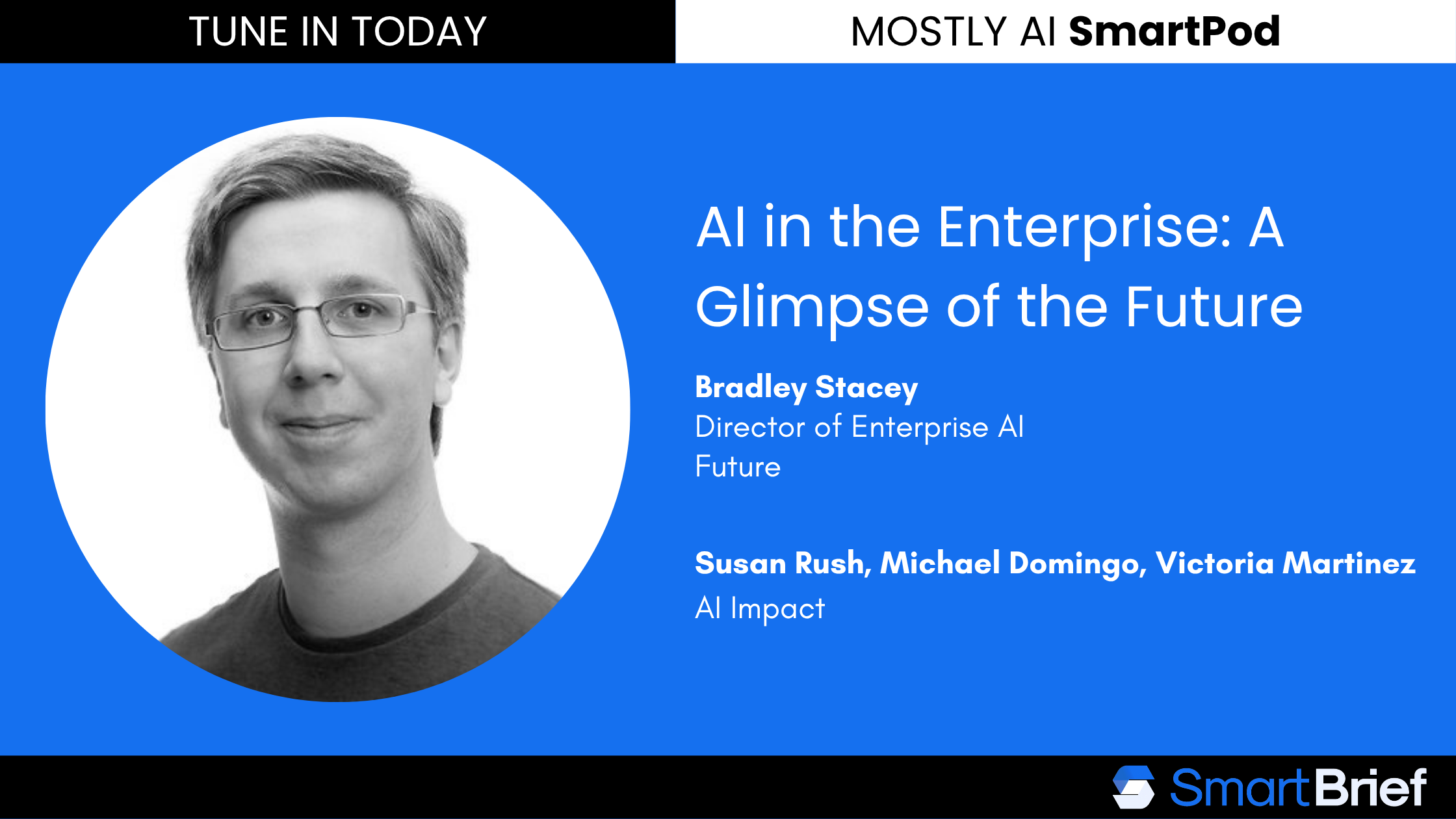 TUNE IN TODAY

MOSTLY AI SmartPod

AI in the Enterprise: A Glimpse of the Future

Bradley Stacey
Director of Enterprise AI
Future

Susan Rush, Michael Domingo, Victoria Martinez
AI Impact

SmartBrief